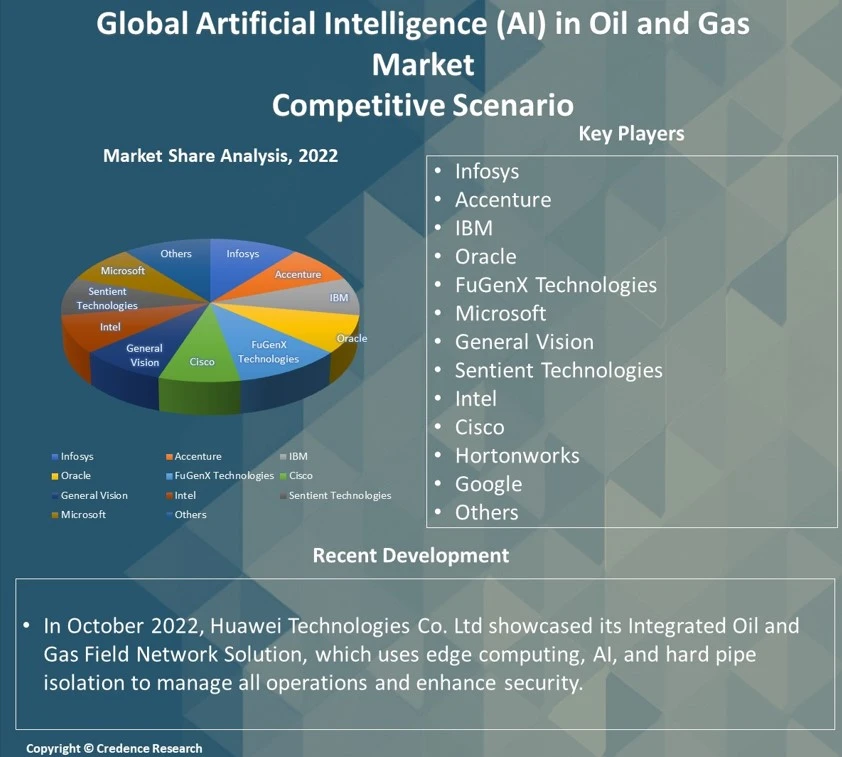 Global Artificial Intelligence (AI) in Oil and Gas Market
Competitive Scenario

Market Share Analysis, 2022

Others
Infosys
Accenture
IBM
Oracle
FuGenX Technologies
Cisco
General Vision
Intel
Sentient Technologies
Microsoft

Infosys
Accenture
IBM
Oracle
FuGenX Technologies
Cisco
General Vision
Intel
Sentient Technologies
Microsoft
Others

Key Players

• Infosys
• Accenture
• IBM
• Oracle
• FuGenX Technologies
• Microsoft
• General Vision
• Sentient Technologies
• Intel
• Cisco
• Hortonworks
• Google
• Others

Recent Development

• In October 2022, Huawei Technologies Co. Ltd showcased its Integrated Oil and Gas Field Network Solution, which uses edge computing, AI, and hard pipe isolation to manage all operations and enhance security.

Copyright © Credence Research